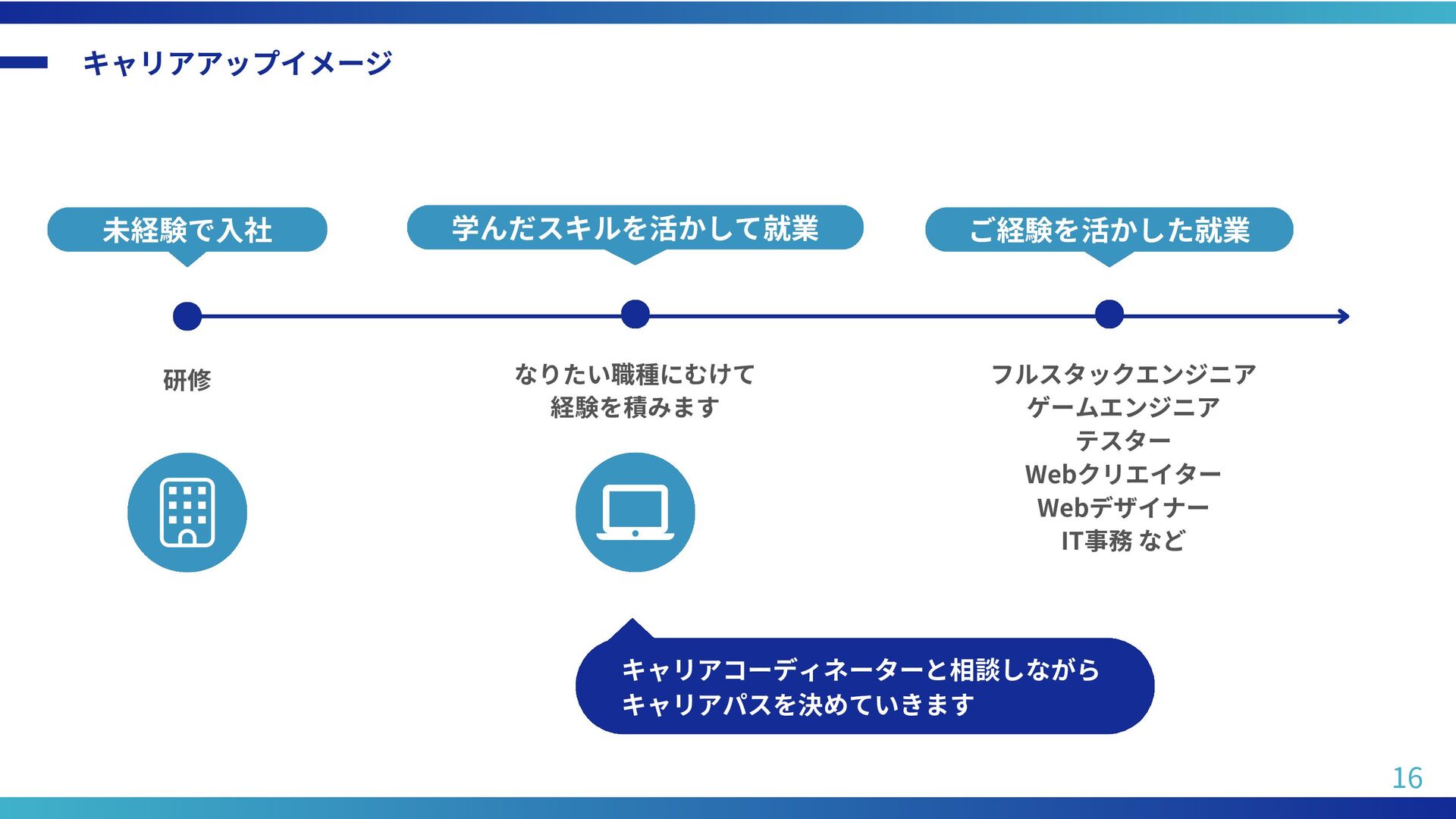 キャリアアップイメージ

未経験で入社

学んだスキルを活かして就業

ご経験を活かした就業

研修

なりたい職種にむけて
経験を積みます

フルスタックエンジニア
ゲームエンジニア
テスター
Webクリエイター
Webデザイナー
IT事務 など

キャリアコーディネーターと相談しながら
キャリアパスを決めていきます

16